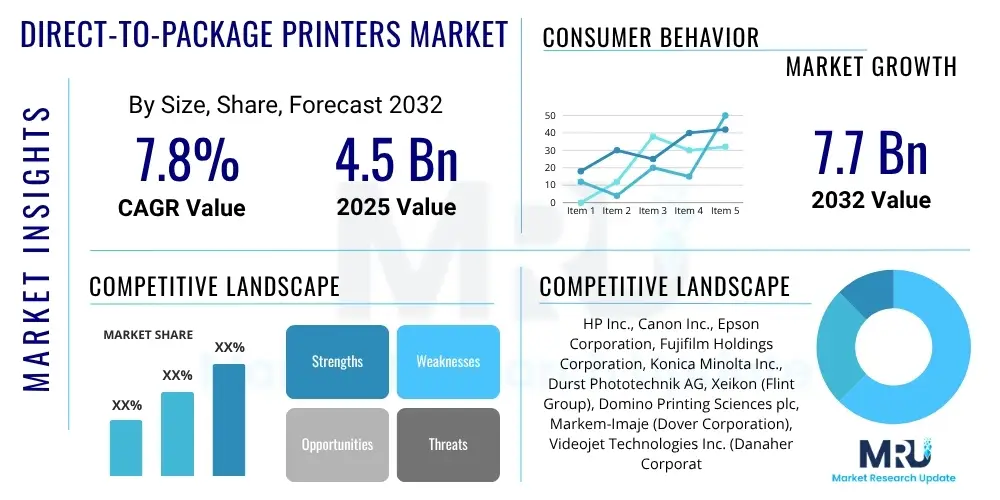 DIRECT-TO-PACKAGE PRINTERS MARKET

MARKET INSIGHTS

By Size, Share, Forecast 2032

7.8%
CAGR Value

4.5 Bn
2025 Value

CONSUMER BEHAVIOR

MARKET GROWTH

50
40
30
20
10
0
Item 1 Item 2 Item 3 Item 4 Item 5

7.7 Bn
2032 Value

COMPETITIVE LANDSCAPE

MARKET SHARE

XX%
XX%
XX%

Strengths
Weaknesses
Opportunities
Threats

COMPETITIVE LANDSCAPE

HP Inc., Canon Inc., Epson Corporation, Fujifilm Holdings Corporation, Konica Minolta Inc., Durst Phototechnik AG, Xeikon (Flint Group), Domino Printing Sciences plc, Markem-Imaje (Dover Corporation), Videojet Technologies Inc. (Danaher Corporat

MRU
Market Research Update